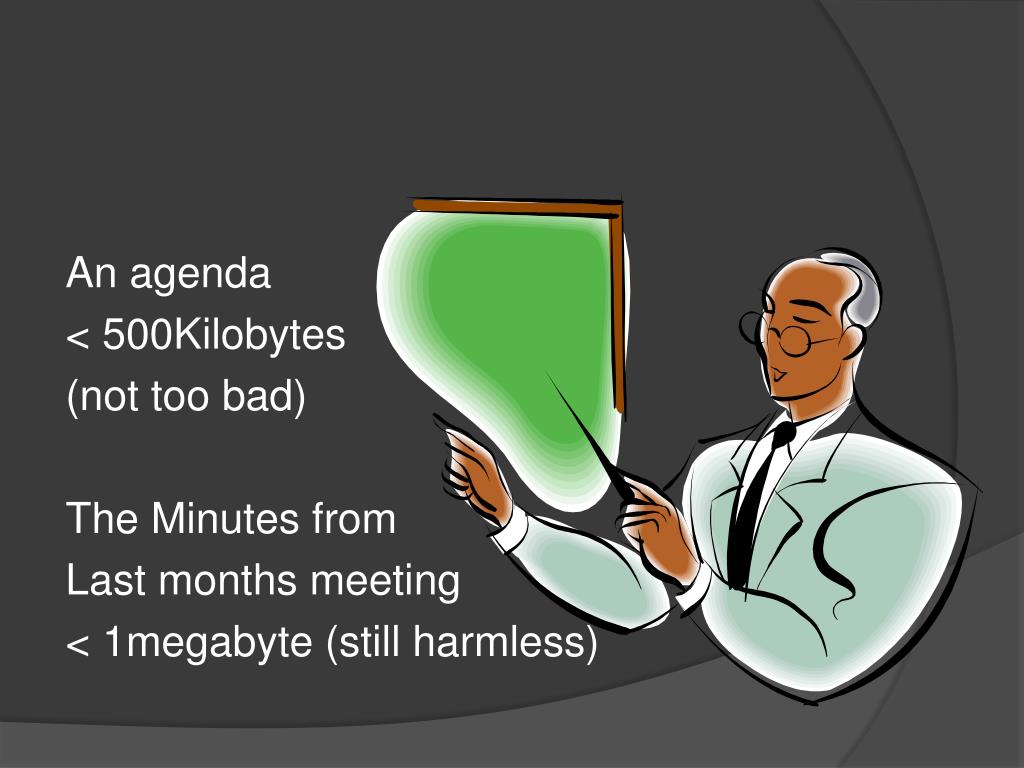 An agenda
< 500Kilobytes
(not too bad)

The Minutes from
Last months meeting
< 1megabyte (still harmless)